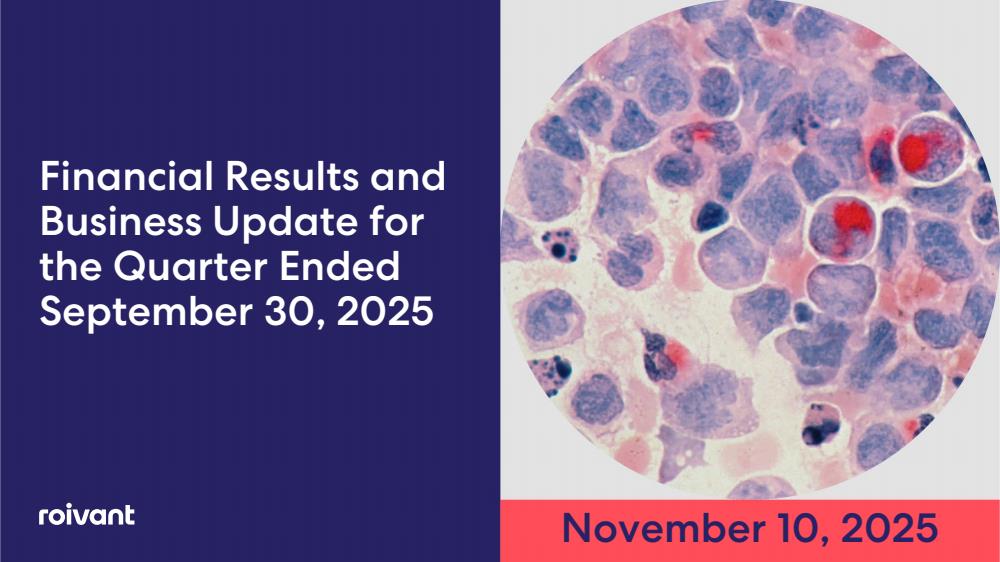 Financial Results and Business Update for the Quarter Ended September 30, 2025

roivant

November 10, 2025